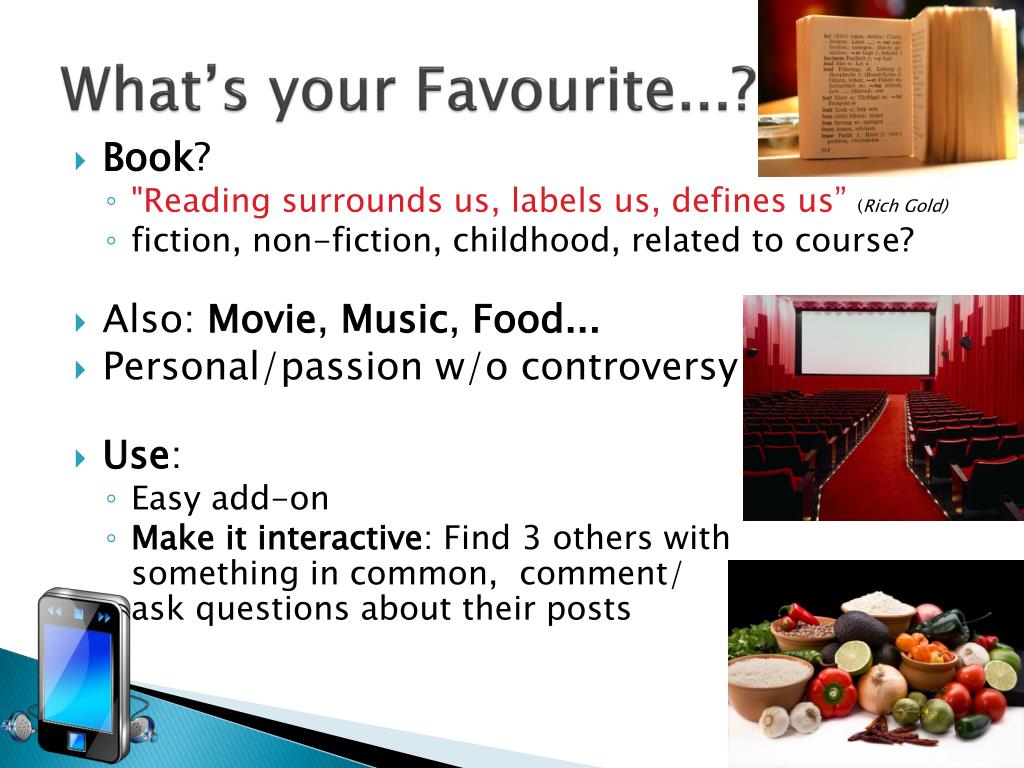 What's your Favourite...?

Book?
"Reading surrounds us, labels us, defines us" (Rich Gold)
fiction, non-fiction, childhood, related to course?

Also: Movie, Music, Food...
Personal/passion w/o controversy

Use:
Easy add-on
Make it interactive: Find 3 others with something in common, comment/ ask questions about their posts